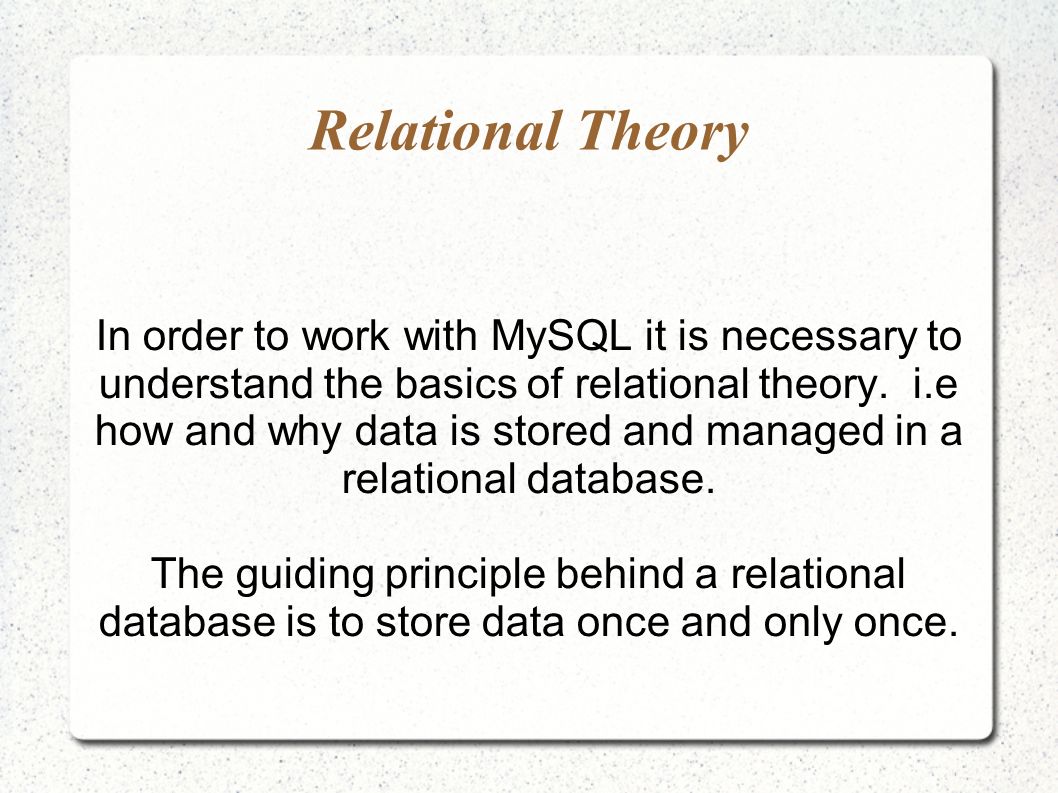 Relational Theory

In order to work with MySQL it is necessary to understand the basics of relational theory. i.e how and why data is stored and managed in a relational database.

The guiding principle behind a relational database is to store data once and only once.